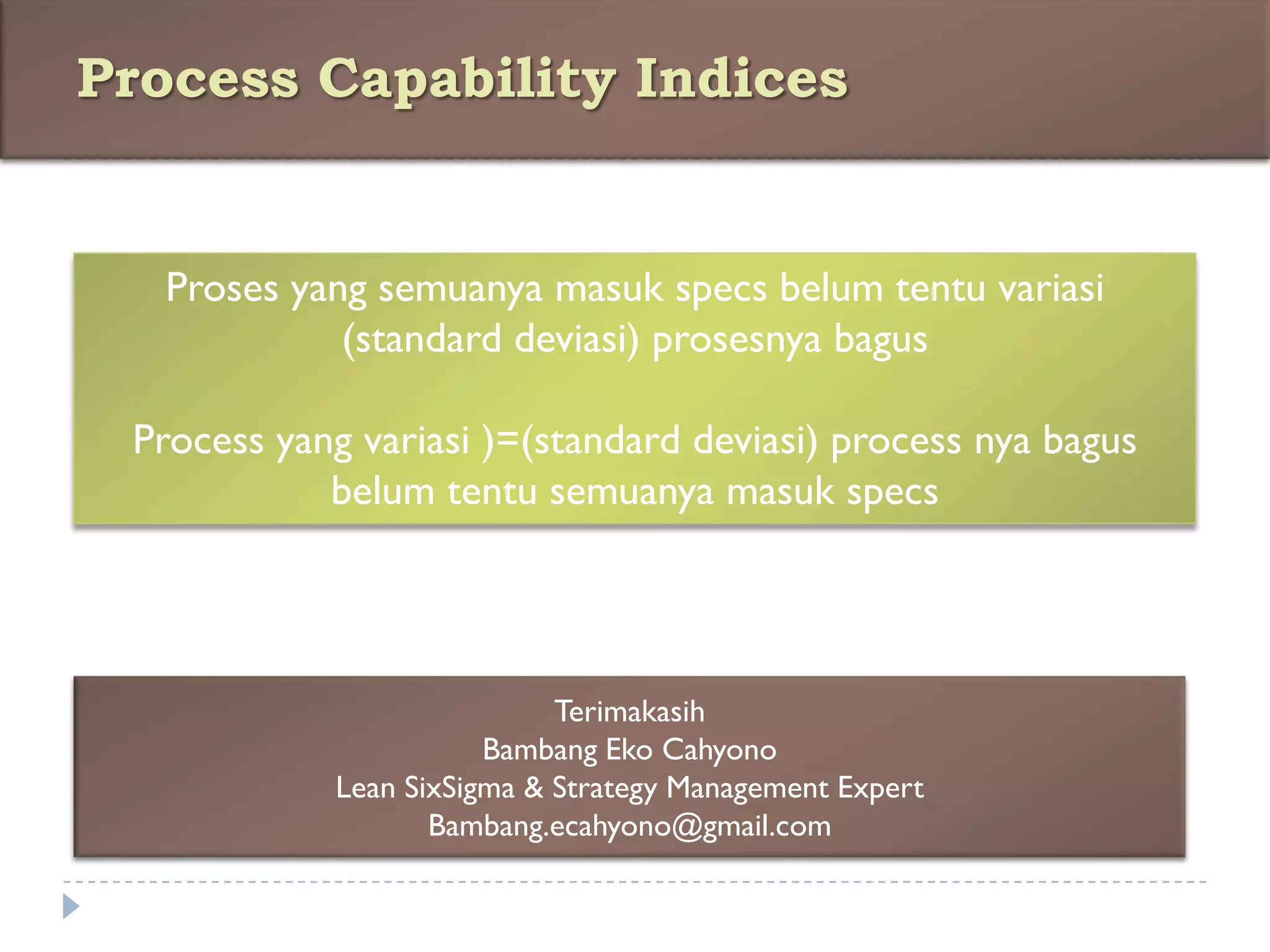 Process Capability Indices

Proses yang semuanya masuk specs belum tentu variasi (standard deviasi) prosesnya bagus

Process yang variasi )=(standard deviasi) process nya bagus belum tentu semuanya masuk specs

Terimakasih
Bambang Eko Cahyono
Lean SixSigma & Strategy Management Expert
Bambang.ecahyono@gmail.com